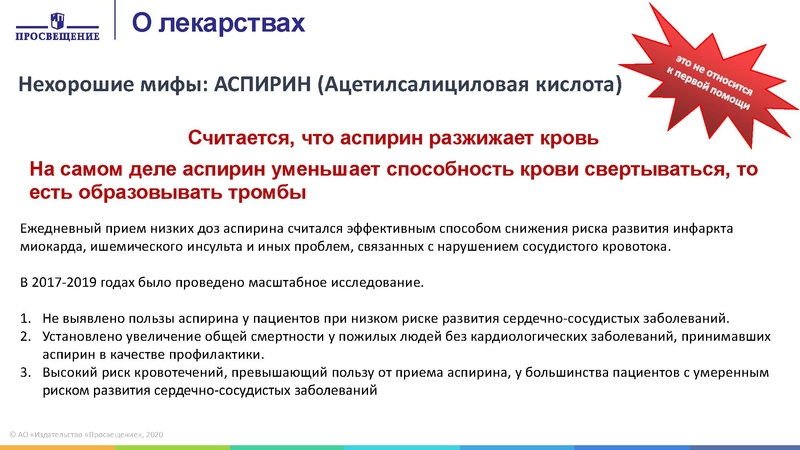 ПРОСВЕЩЕНИЕ

О лекарствах

это не относится к первой помощи

Нехорошие мифы: АСПИРИН (Ацетилсалициловая кислота)

Считается, что аспирин разжижает кровь

На самом деле аспирин уменьшает способность крови свертываться, то есть образовывать тромбы

Ежедневный прием низких доз аспирина считался эффективным способом снижения риска развития инфаркта миокарда, ишемического инсульта и иных проблем, связанных с нарушением сосудистого кровотока.

В 2017-2019 годах было проведено масштабное исследование.

1. Не выявлено пользы аспирина у пациентов при низком риске развития сердечно-сосудистых заболеваний.
2. Установлено увеличение общей смертности у пожилых людей без кардиологических заболеваний, принимавших аспирин в качестве профилактики.
3. Высокий риск кровотечений, превышающий пользу от приема аспирина, у большинства пациентов с умеренным риском развития сердечно-сосудистых заболеваний

© АО «Издательство «Просвещение», 2020